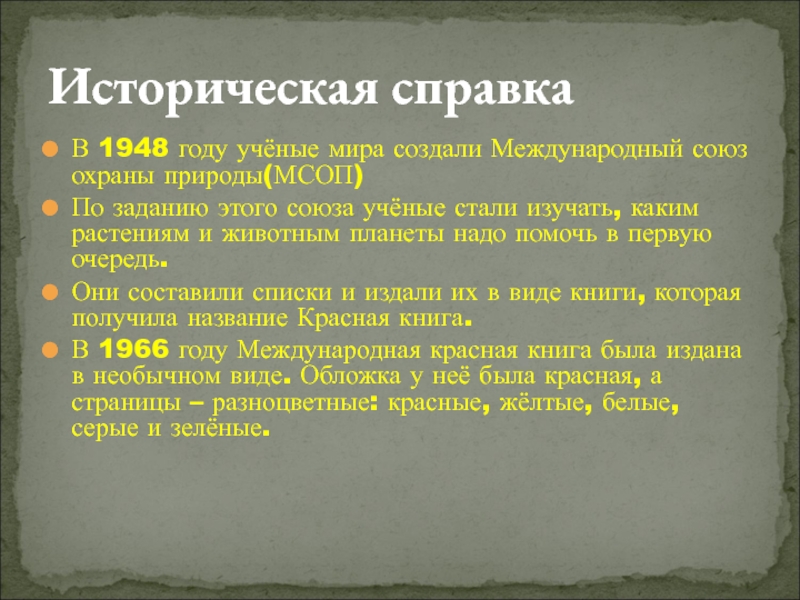 Историческая справка

В 1948 году учёные мира создали Международный союз охраны природы(МСОП)

По заданию этого союза учёные стали изучать, каким растениям и животным планеты надо помочь в первую очередь.

Они составили списки и издали их в виде книги, которая получила название Красная книга.

В 1966 году Международная красная книга была издана в необычном виде. Обложка у неё была красная, а страницы – разноцветные: красные, жёлтые, белые, серые и зелёные.